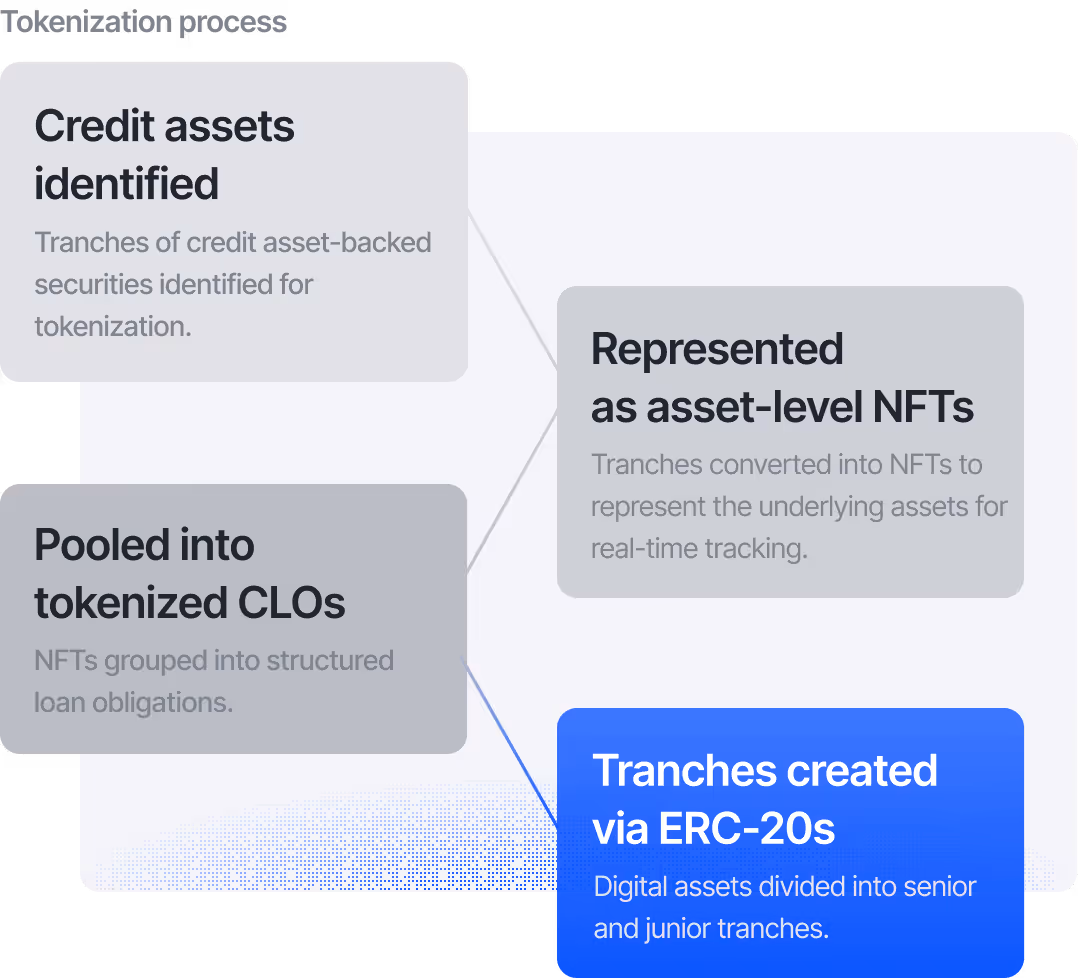 Tokenization process

Credit assets identified

Tranches of credit asset-backed securities identified for tokenization.

Represented as asset-level NFTs

Tranches converted into NFTs to represent the underlying assets for real-time tracking.

Pooled into tokenized CLOs

NFTs grouped into structured loan obligations.

Tranches created via ERC-20s

Digital assets divided into senior and junior tranches.